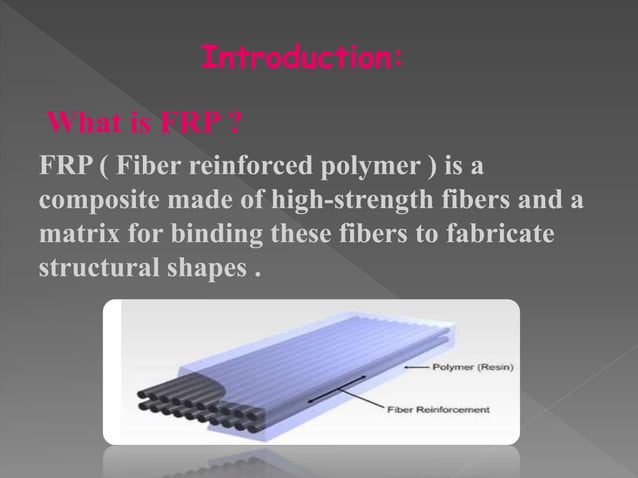 Introduction:

What is FRP ?

FRP ( Fiber reinforced polymer ) is a composite made of high-strength fibers and a matrix for binding these fibers to fabricate structural shapes .

Polymer (Resin)

Fiber Reinforcement